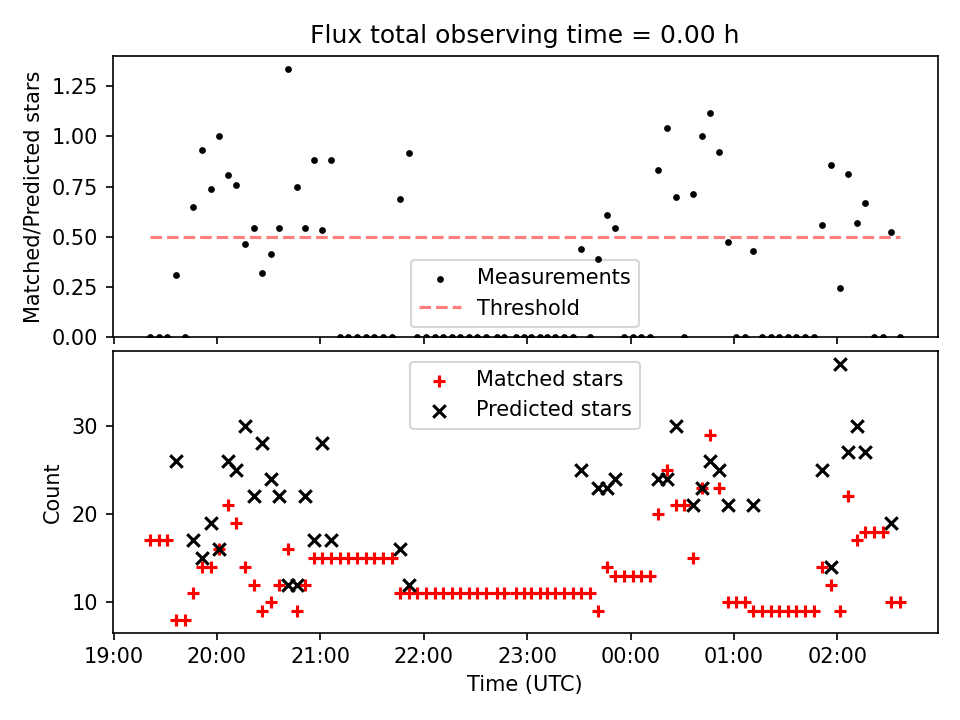 Flux total observing time = 0.00 h

Matched/Predicted stars

1.25
1.00
0.75
0.50
0.25
0.00

Measurements
Threshold

Matched stars
Predicted stars

Count

30
20
10

19:00
20:00
21:00
22:00
23:00
00:00
01:00
02:00

Time (UTC)